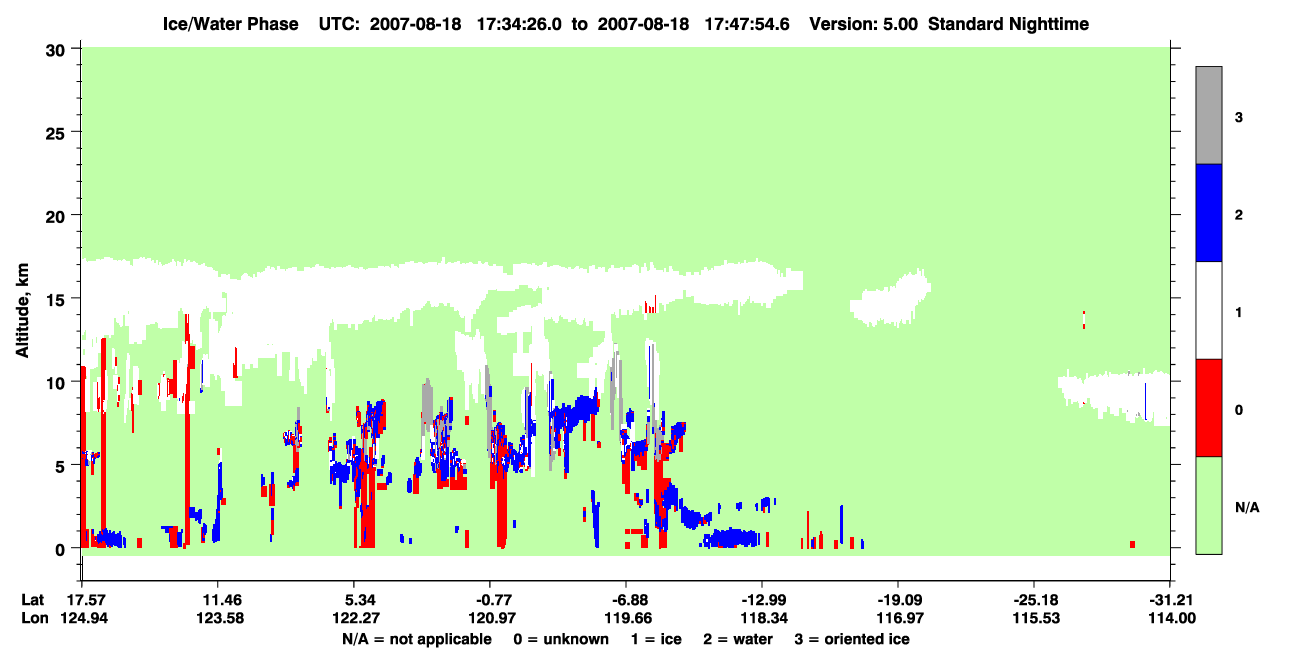 Ice/Water Phase UTC: 2007-08-18 17:34:26.0 to 2007-08-18 17:47:54.6 Version: 5.00 Standard Nighttime

Altitude, km

30
25
20
15
10
5
0

3
2
1
0
N/A

Lat 17.57 11.46 5.34 -0.77 -6.88 -12.99 -19.09 -25.18 -31.21
Lon 124.94 123.58 122.27 120.97 119.66 118.34 116.97 115.53 114.00

N/A = not applicable 0 = unknown 1 = ice 2 = water 3 = oriented ice